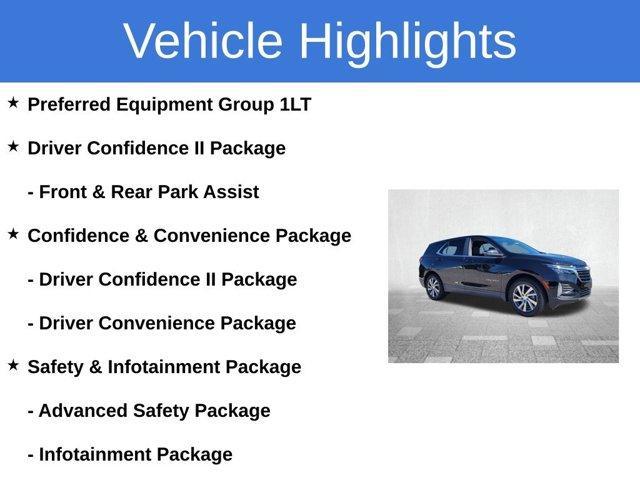 Vehicle Highlights

★ Preferred Equipment Group 1LT

★ Driver Confidence II Package

- Front & Rear Park Assist

★ Confidence & Convenience Package

- Driver Confidence II Package

- Driver Convenience Package

★ Safety & Infotainment Package

- Advanced Safety Package

- Infotainment Package